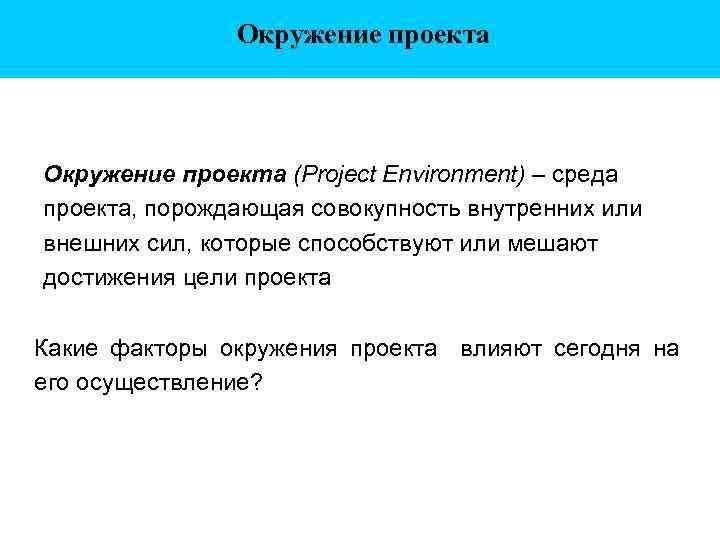 Окружение проекта

Окружение проекта (Project Environment) – среда проекта, порождающая совокупность внутренних или внешних сил, которые способствуют или мешают достижения цели проекта

Какие факторы окружения проекта влияют сегодня на его осуществление?